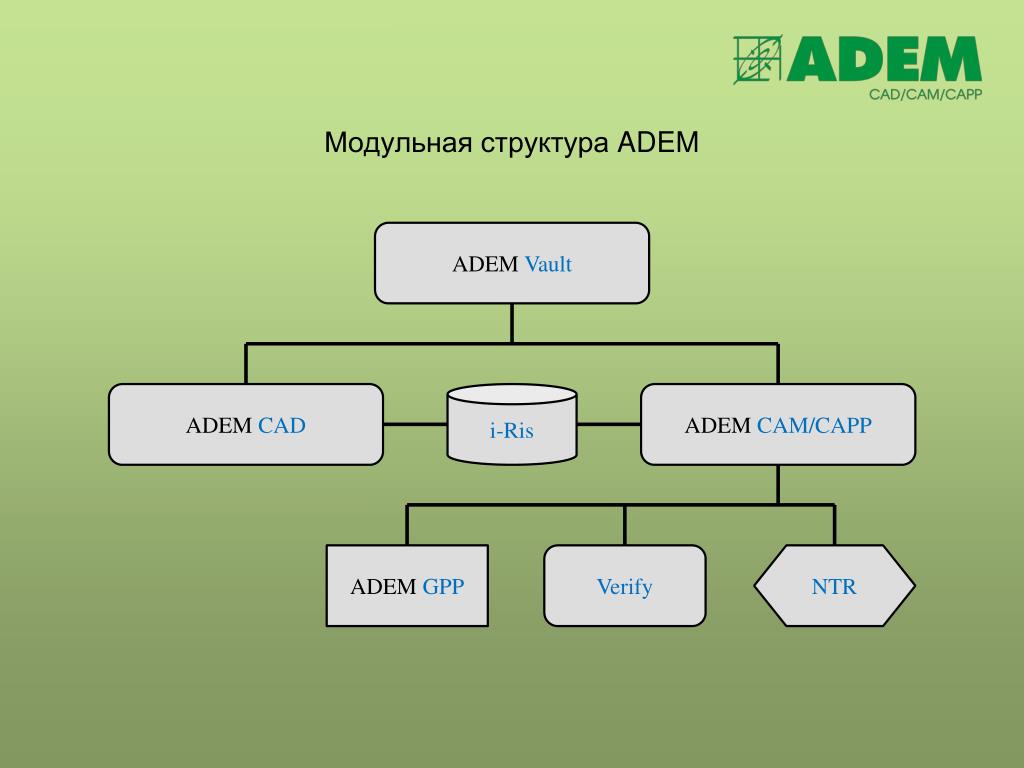 ADEM
CAD/CAM/CAPP

Модульная структура ADEM

ADEM Vault

ADEM CAD

i-Ris

ADEM CAM/CAPP

ADEM GPP

Verify

NTR